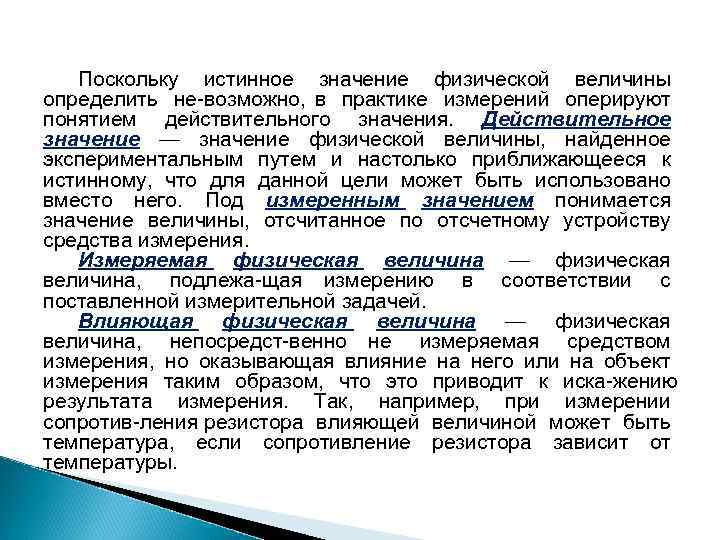 Поскольку истинное значение физической величины определить не-возможно, в практике измерений оперируют понятием действительного значения. Действительное значение — значение физической величины, найденное экспериментальным путем и настолько приближающееся к истинному, что для данной цели может быть использовано вместо него. Под измеренным значением понимается значение величины, отсчитанное по отсчетному устройству средства измерения.

Измеряемая физическая величина — физическая величина, подлежа-щая измерению в соответствии с поставленной измерительной задачей.

Влияющая физическая величина — физическая величина, непосредст-венно не измеряемая средством измерения, но оказывающая влияние на него или на объект измерения таким образом, что это приводит к иска-жению результата измерения. Так, например, при измерении сопротив-ления резистора влияющей величиной может быть температура, если сопротивление резистора зависит от температуры.